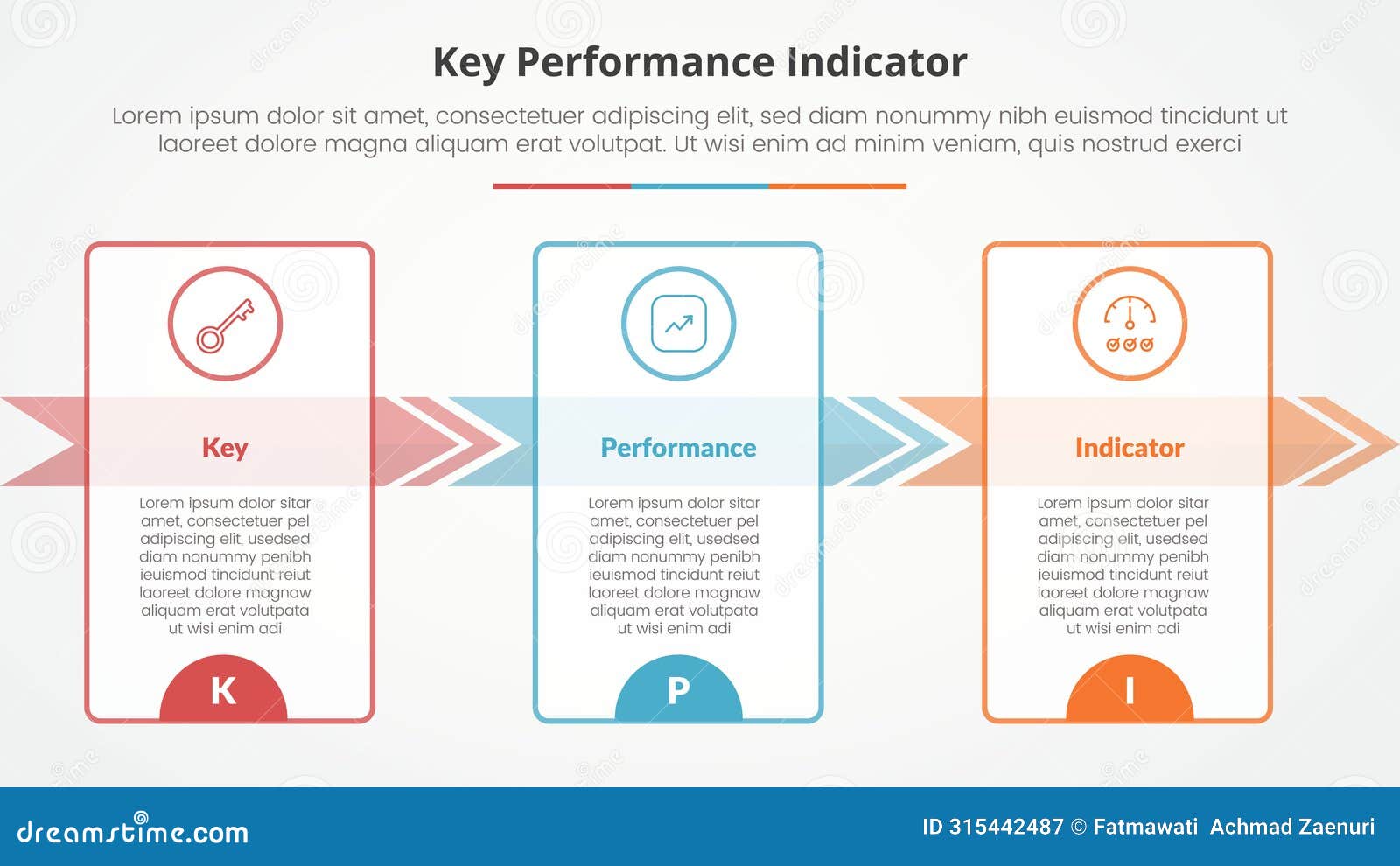 Key Performance Indicator

Lorem ipsum dolor sit amet, consectetuer adipiscing elit, sed diam nonummy nibh euismod tincidunt ut laoreet dolore magna aliquam erat volutpat. Ut wisi enim ad minim veniam, quis nostrud exerci

Key

Lorem ipsum dolor sitar amet, consectetuer pel adipiscing elit, usedsed diam nonummy penibh ieuismod tincidunt reiut laoreet dolore magnaw aliquam erat volutpata ut wisi enim adi

K

Performance

Lorem ipsum dolor sitar amet, consectetuer pel adipiscing elit, usedsed diam nonummy penibh ieuismod tincidunt reiut laoreet dolore magnaw aliquam erat volutpata ut wisi enim adi

P

Indicator

Lorem ipsum dolor sitar amet, consectetuer pel adipiscing elit, usedsed diam nonummy penibh ieuismod tincidunt reiut laoreet dolore magnaw aliquam erat volutpata ut wisi enim adi

I

dreamstime.com

ID 315442487 © Fatmawati Achmad Zaenuri